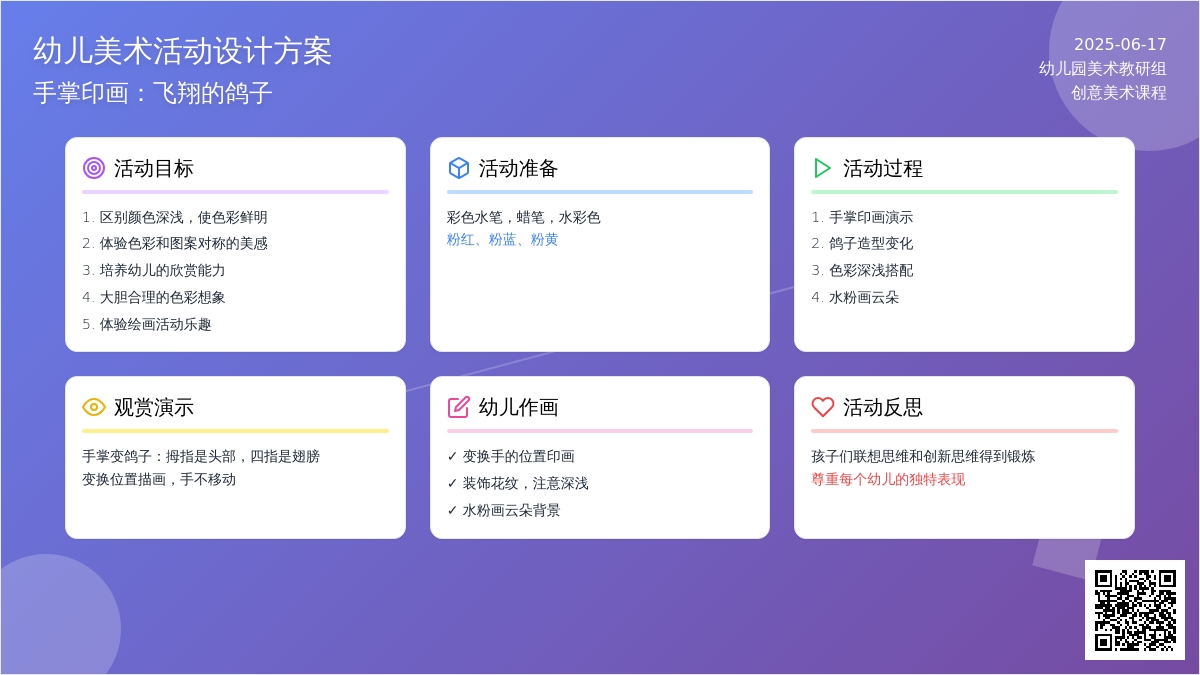 幼儿美术活动设计方案
手掌印画：飞翔的鸽子

2025-06-17
幼儿园美术教研组
创意美术课程

活动目标

1. 区别颜色深浅，使色彩鲜明
2. 体验色彩和图案对称的美感
3. 培养幼儿的欣赏能力
4. 大胆合理的色彩想象
5. 体验绘画活动乐趣

活动准备

彩色水笔，蜡笔，水彩色
粉红、粉蓝、粉黄

活动过程

1. 手掌印画演示
2. 鸽子造型变化
3. 色彩深浅搭配
4. 水粉画云朵

观赏演示

手掌变鸽子：拇指是头部，四指是翅膀
变换位置描画，手不移动

幼儿作画

✓ 变换手的位置印画
✓ 装饰花纹，注意深浅
✓ 水粉画云朵背景

活动反思

孩子们联想思维和创新思维得到锻炼
尊重每个幼儿的独特表现